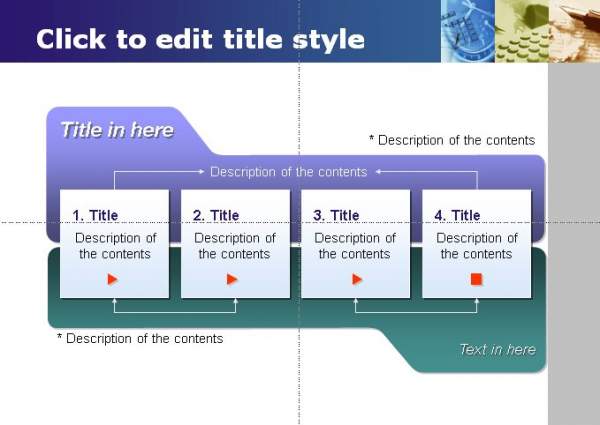 Click to edit title style

Title in here

* Description of the contents

Description of the contents

1. Title
Description of the contents

2. Title
Description of the contents

3. Title
Description of the contents

4. Title
Description of the contents

* Description of the contents

Text in here